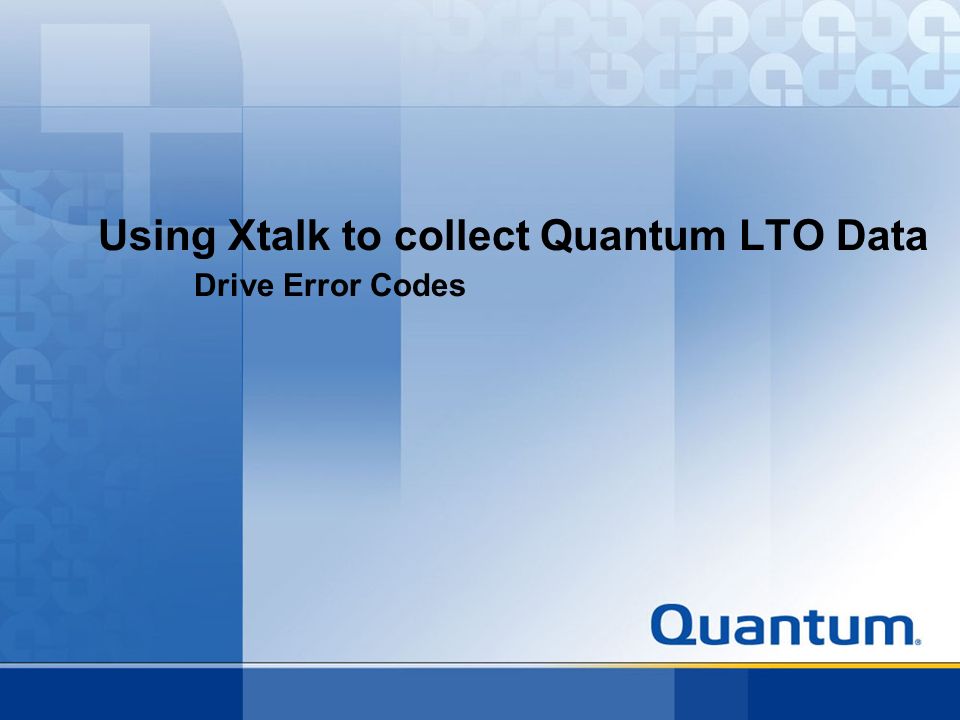 Using Xtalk to collect Quantum LTO Data

Drive Error Codes

Quantum.